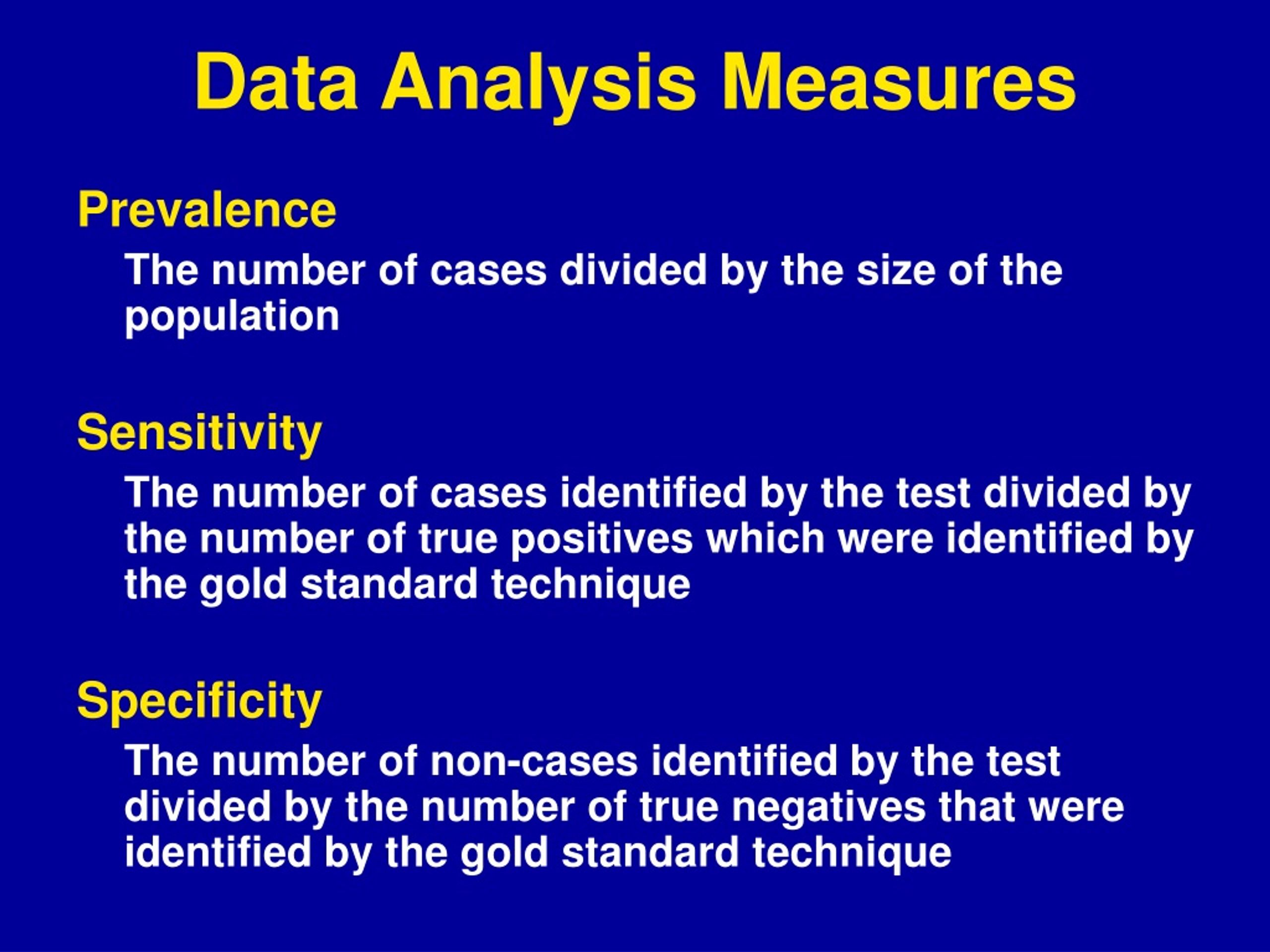 Data Analysis Measures

Prevalence

The number of cases divided by the size of the population

Sensitivity

The number of cases identified by the test divided by the number of true positives which were identified by the gold standard technique

Specificity

The number of non-cases identified by the test divided by the number of true negatives that were identified by the gold standard technique